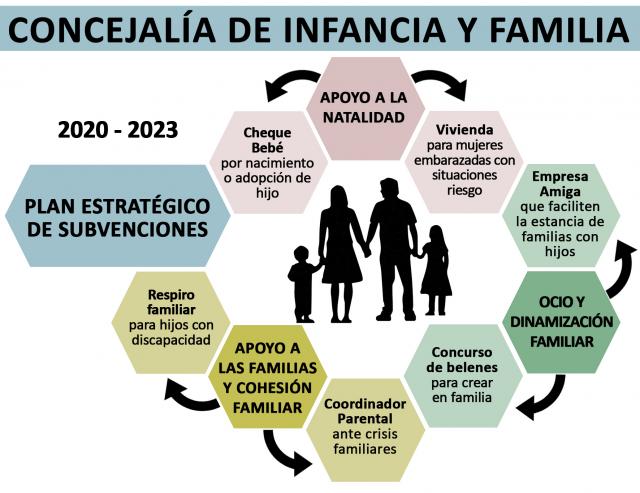 CONCEJALÍA DE INFANCIA Y FAMILIA

2020 - 2023

PLAN ESTRATÉGICO DE SUBVENCIONES

APOYO A LA NATALIDAD

Cheque Bebé por nacimiento o adopción de hijo

Vivienda para mujeres embarazadas con situaciones riesgo

Empresa Amiga que faciliten la estancia de familias con hijos

OCIO Y DINAMIZACIÓN FAMILIAR

Concurso de belenes para crear en familia

Coordinador Parental ante crisis familiares

APOYO A LAS FAMILIAS Y COHESIÓN FAMILIAR

Respiro familiar para hijos con discapacidad